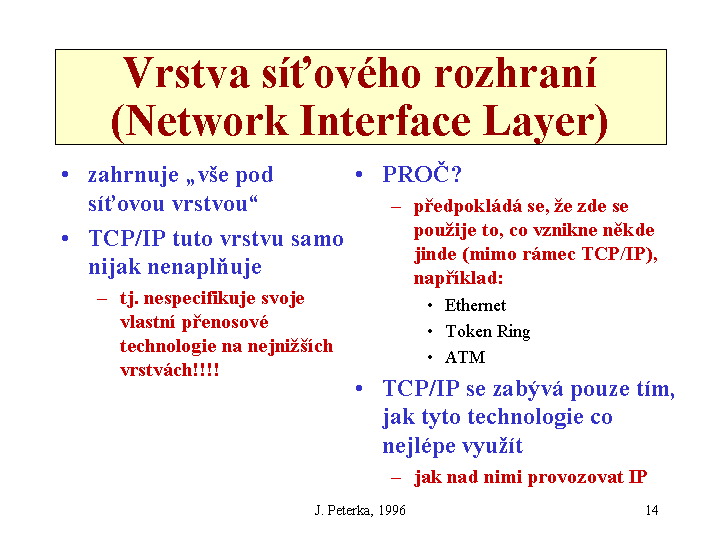 Vrstva síťového rozhraní (Network Interface Layer)

• zahrnuje „vše pod síťovou vrstvou“

• TCP/IP tuto vrstvu samo nijak nenaplňuje

– tj. nespecifikuje svoje vlastní přenosové technologie na nejnižších vrstvách!!!!

• PROČ?

– předpokládá se, že zde se použije to, co vznikne někde jinde (mimo rámec TCP/IP), například:

• Ethernet

• Token Ring

• ATM

• TCP/IP se zabývá pouze tím, jak tyto technologie co nejlépe využít

– jak nad nimi provozovat IP

J. Peterka, 1996

14